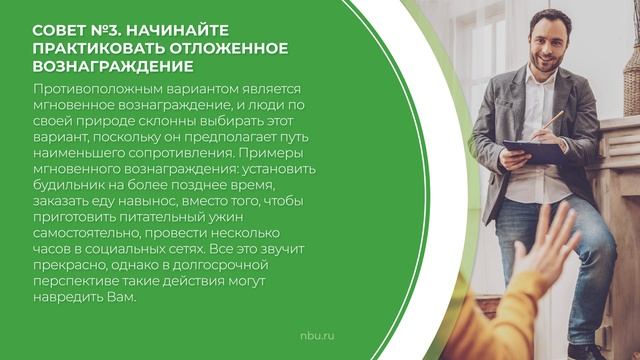 СОВЕТ №3. НАЧИНАЙТЕ ПРАКТИКОВАТЬ ОТЛОЖЕННОЕ ВОЗНАГРАЖДЕНИЕ

Противоположным вариантом является мгновенное вознаграждение, и люди по своей природе склонны выбирать этот вариант, поскольку он предполагает путь наименьшего сопротивления. Примеры мгновенного вознаграждения: установить будильник на более позднее время, заказать еду навынос, вместо того, чтобы приготовить питательный ужин самостоятельно, провести несколько часов в социальных сетях. Все это звучит прекрасно, однако в долгосрочной перспективе такие действия могут навредить Вам.

nbu.ru